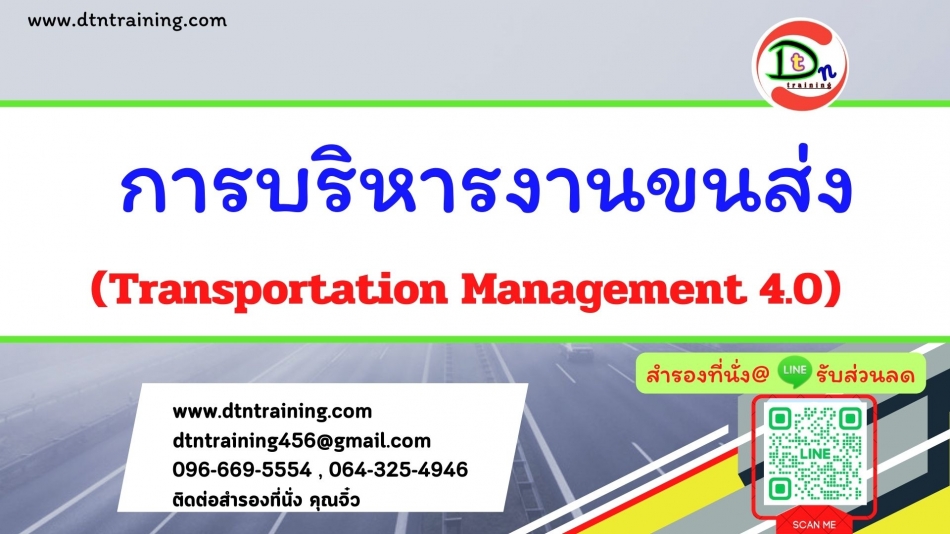 www.dtntraining.com

Dtn training

การบริหารงานขนส่ง

(Transportation Management 4.0)

สำรองที่นั่ง@ LINE รับส่วนลด

www.dtntraining.com
dtntraining456@gmail.com
096-669-5554 , 064-325-4946
ติดต่อสำรองที่นั่ง คุณจิ๋ว

LINE

SCAN ME